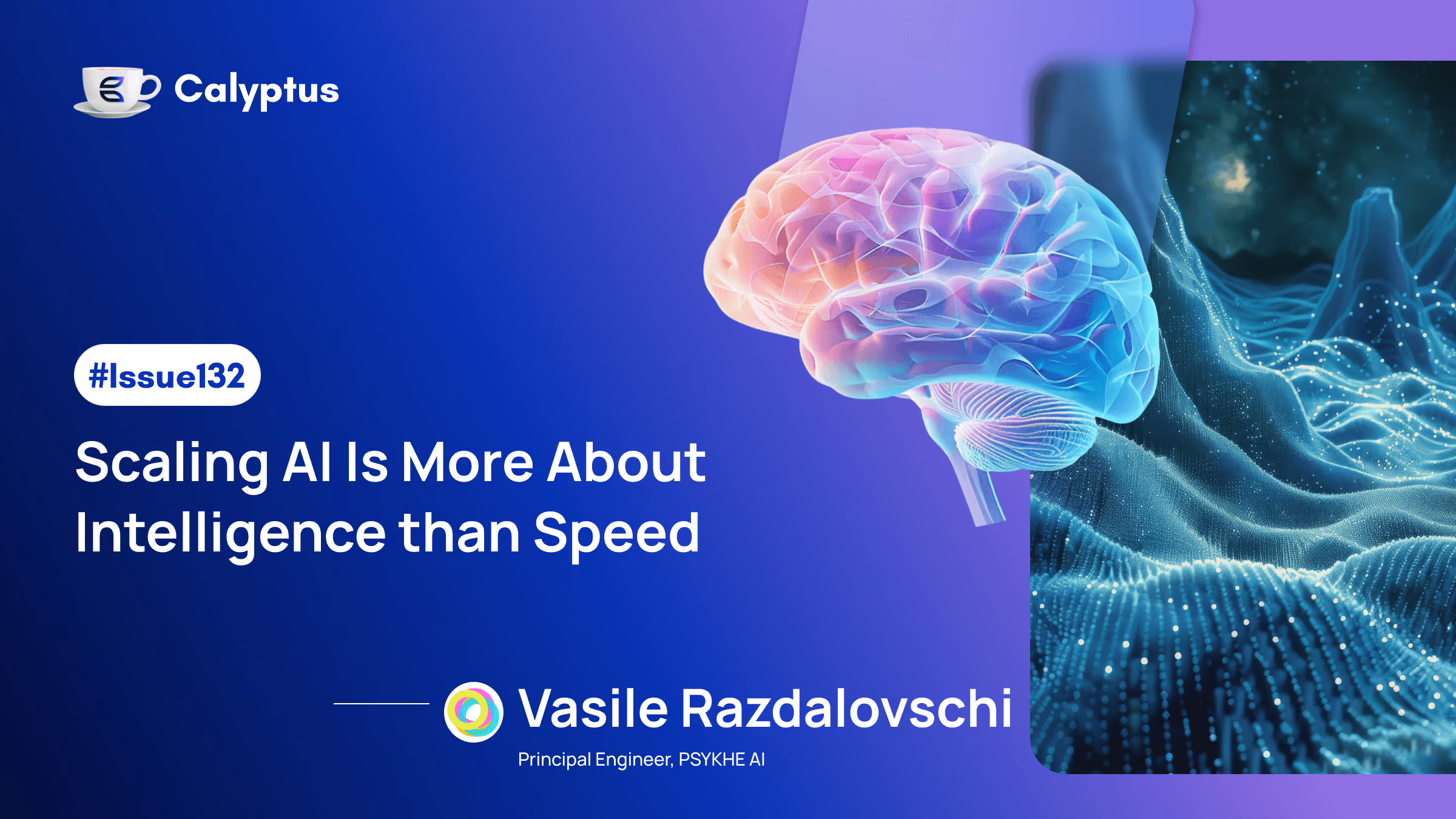 Calyptus

#Issue132

Scaling AI Is More About Intelligence than Speed

Vasile Razdalovschi

Principal Engineer, PSYKHE AI